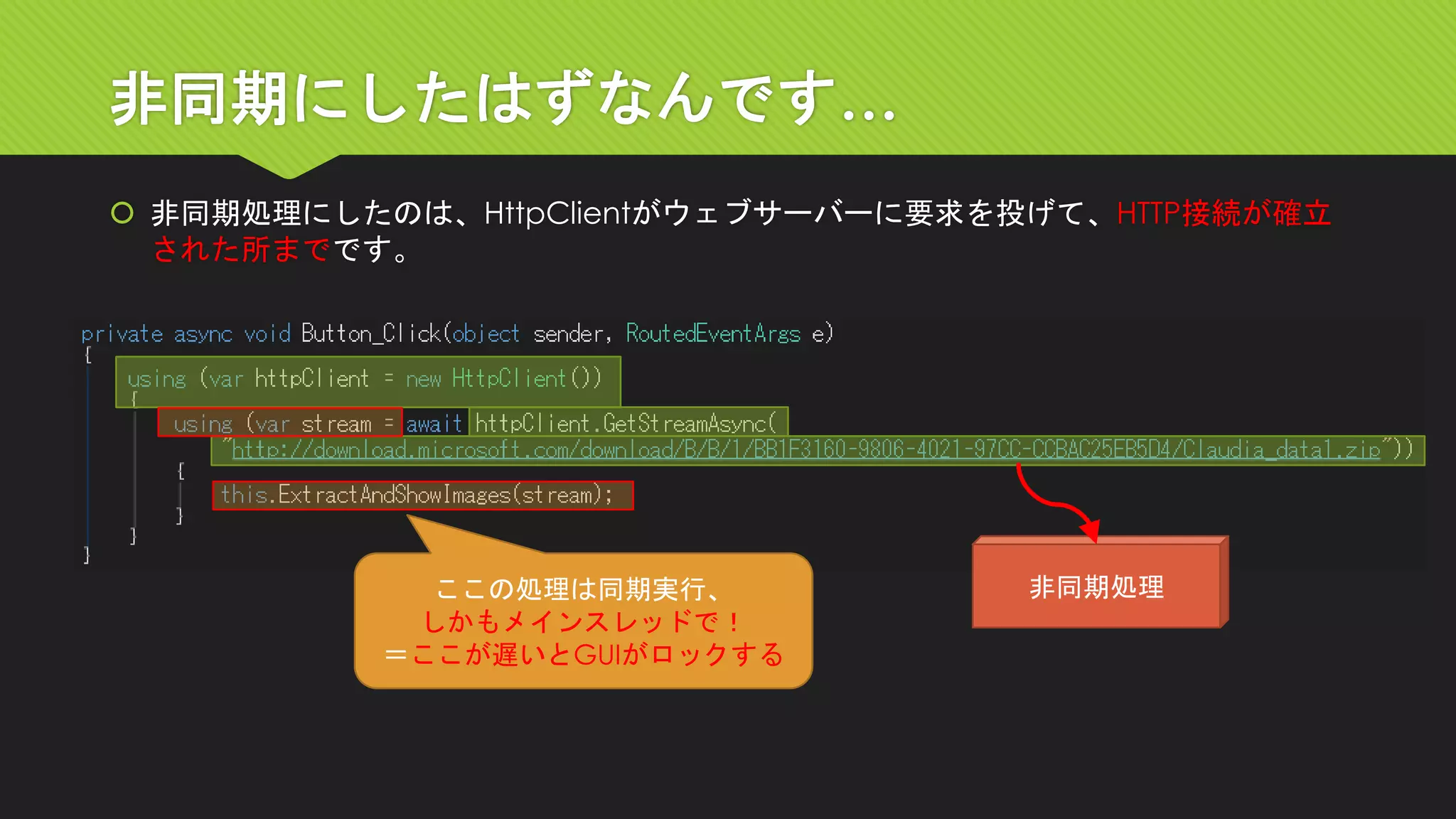 非同期にしたはずなんです…

非同期処理にしたのは、HttpClientがウェブサーバーに要求を投げて、HTTP接続が確立された所までです。

private async void Button_Click(object sender, RoutedEventArgs e)
{
using (var httpClient = new HttpClient())
{
using (var stream = await httpClient.GetStreamAsync(
"http://download.microsoft.com/download/B/B/1/BB1F3160-9806-4021-97CC-CCBAC25EB5D4/Claudia_data1.zip"))
{
this.ExtractAndShowImages(stream);
}
}
}

ここの処理は同期実行、
しかもメインスレッドで！
＝ここが遅いとGUIがロックする

非同期処理